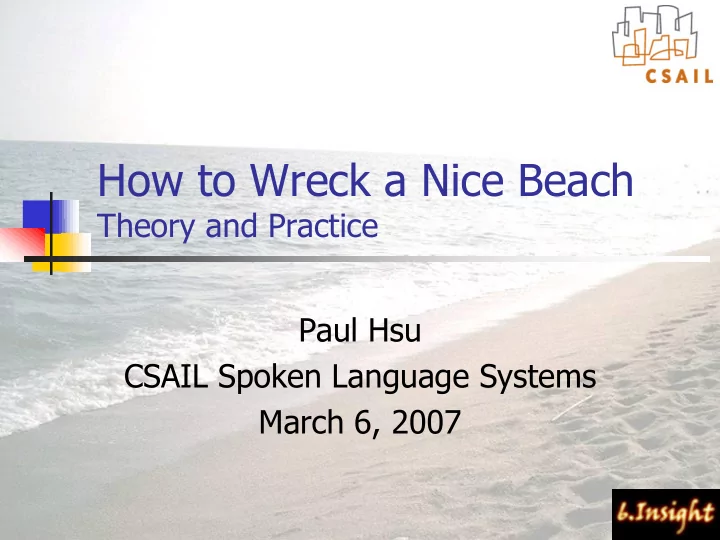 CSAIL

How to Wreck a Nice Beach
Theory and Practice

Paul Hsu
CSAIL Spoken Language Systems
March 6, 2007

6.Insight